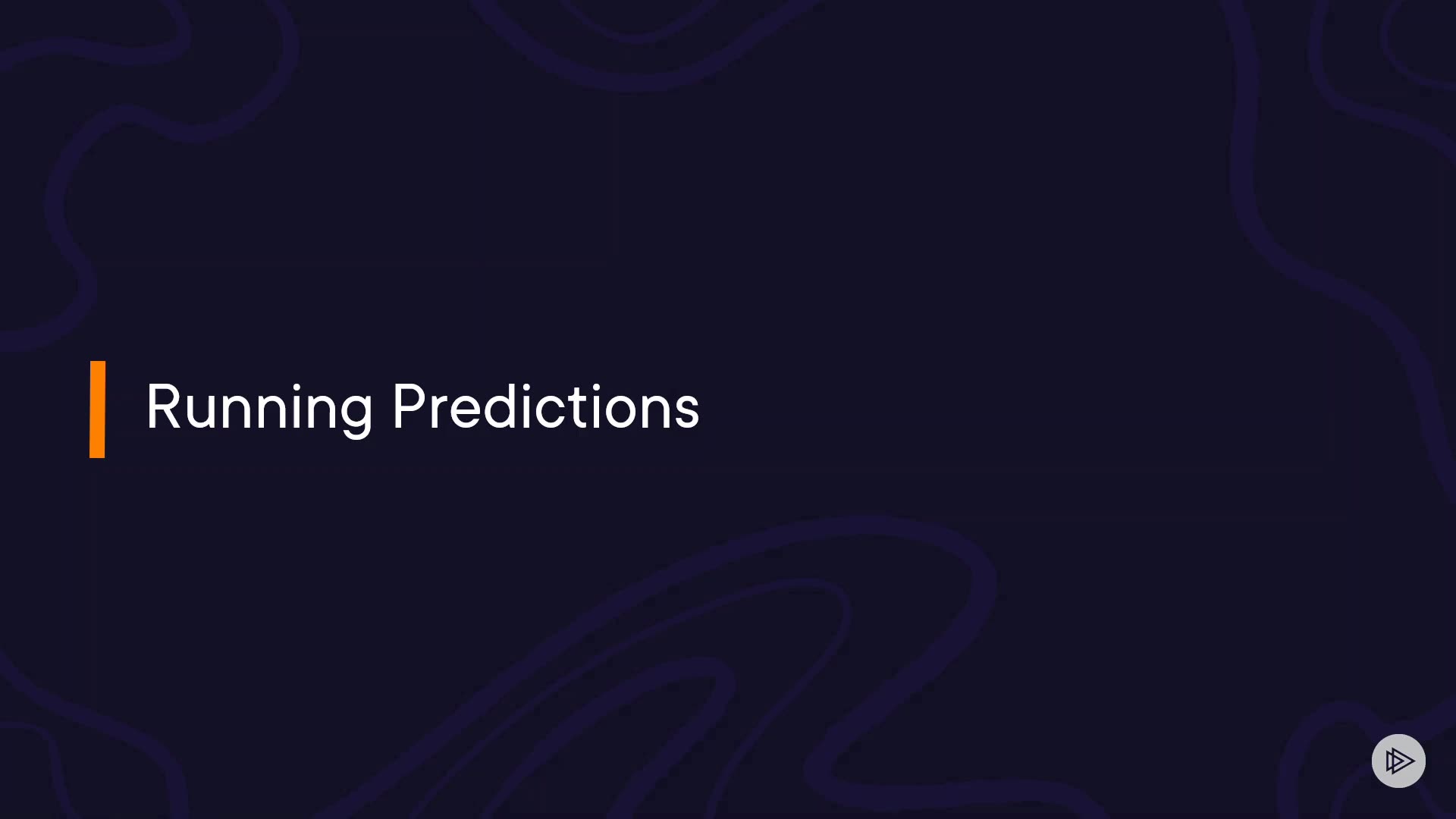 Running Predictions